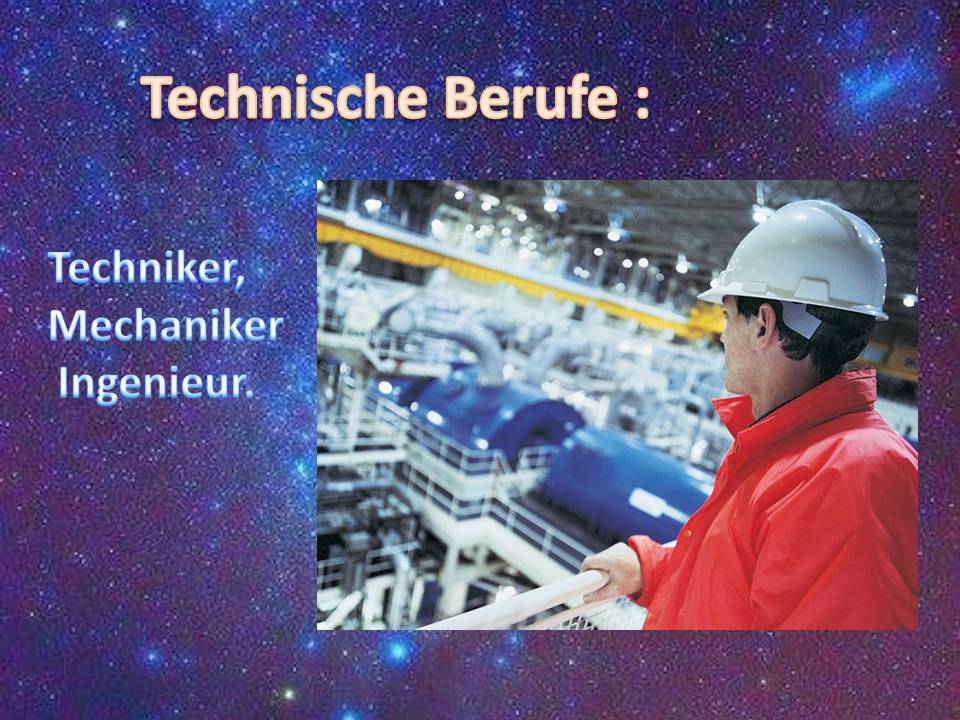 Technische Berufe :

Techniker,
Mechaniker
Ingenieur.